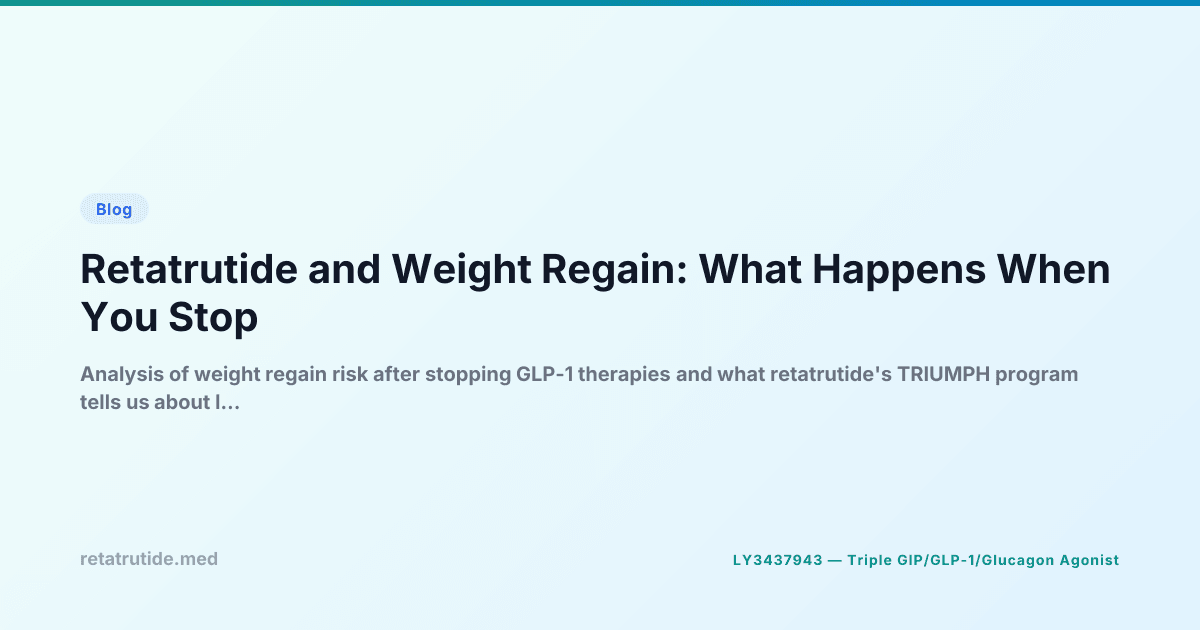 Blog

Retatrutide and Weight Regain: What Happens When You Stop

Analysis of weight regain risk after stopping GLP-1 therapies and what retatrutide's TRIUMPH program tells us about l...

retatrutide.med

LY3437943 — Triple GIP/GLP-1/Glucagon Agonist